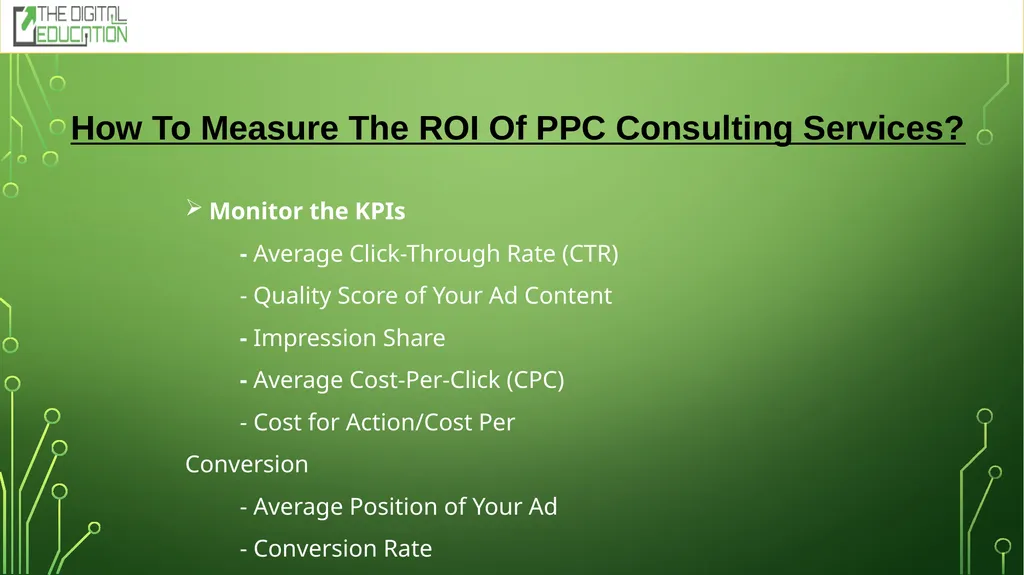 THE DIGITAL EDUCATION

How To Measure The ROI Of PPC Consulting Services?

➢ Monitor the KPIs

- Average Click-Through Rate (CTR)

- Quality Score of Your Ad Content

- Impression Share

- Average Cost-Per-Click (CPC)

- Cost for Action/Cost Per Conversion

- Average Position of Your Ad

- Conversion Rate